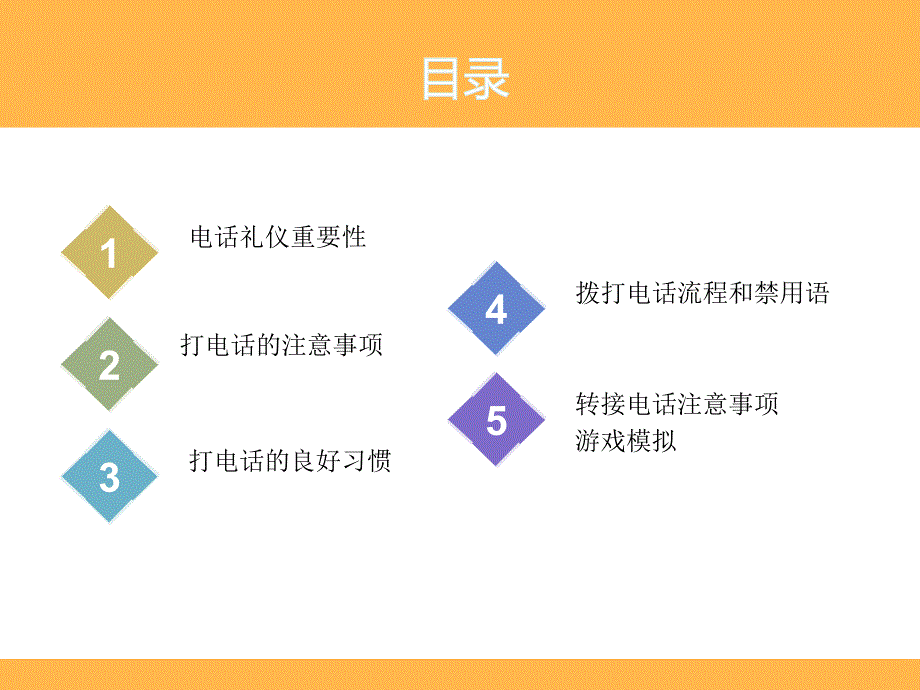 目录

1 电话礼仪重要性

2 打电话的注意事项

3 打电话的良好习惯

4 拨打电话流程和禁用语

5 转接电话注意事项
游戏模拟